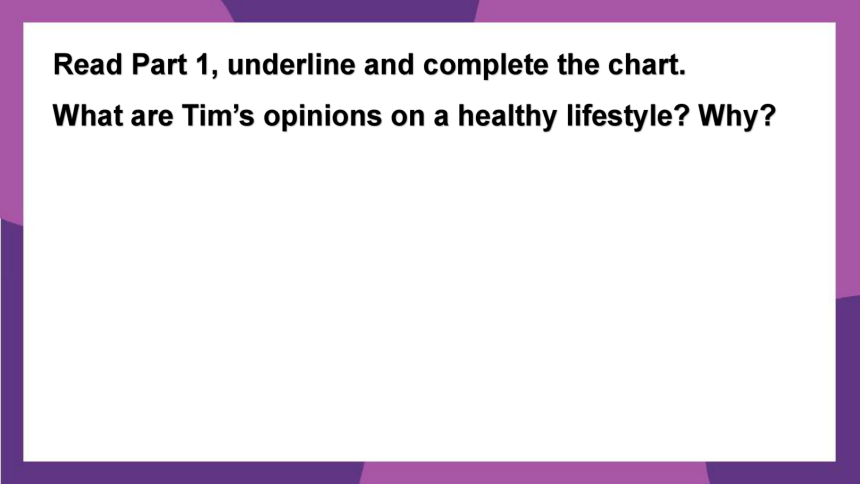 Read Part 1, underline and complete the chart.

What are Tim’s opinions on a healthy lifestyle? Why?